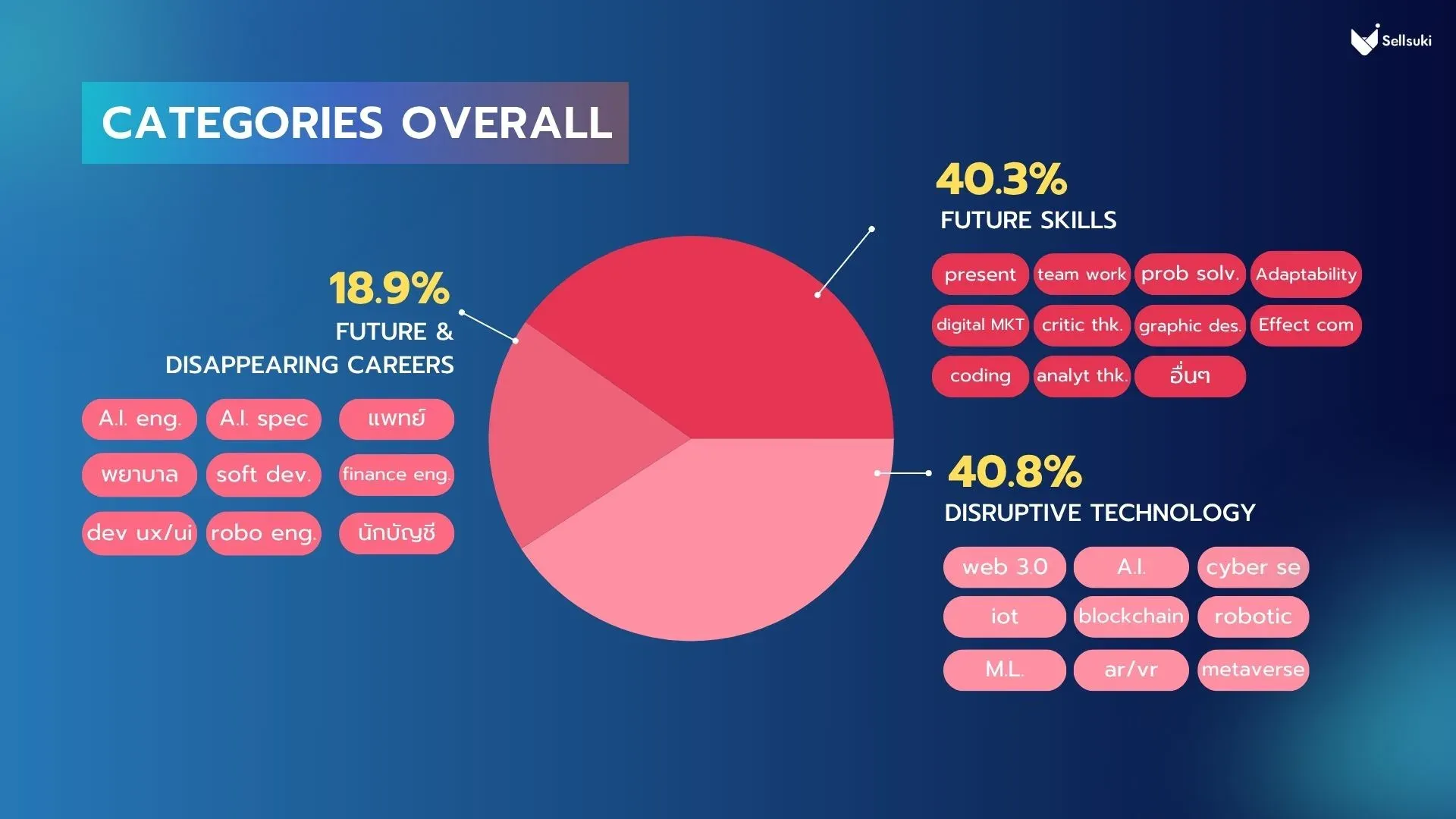 Sellsuki

CATEGORIES OVERALL

18.9%
FUTURE & DISAPPEARING CAREERS

A.I. eng.
A.I. spec
แพทย์
พยาบาล
soft dev.
finance eng.
dev ux/ui
robo eng.
นักบัญชี

40.3%
FUTURE SKILLS

present
team work
prob solv.
Adaptability
digital MKT
critic thk.
graphic des.
Effect com
coding
analyt thk.
อื่นๆ

40.8%
DISRUPTIVE TECHNOLOGY

web 3.0
A.I.
cyber se
iot
blockchain
robotic
M.L.
ar/vr
metaverse